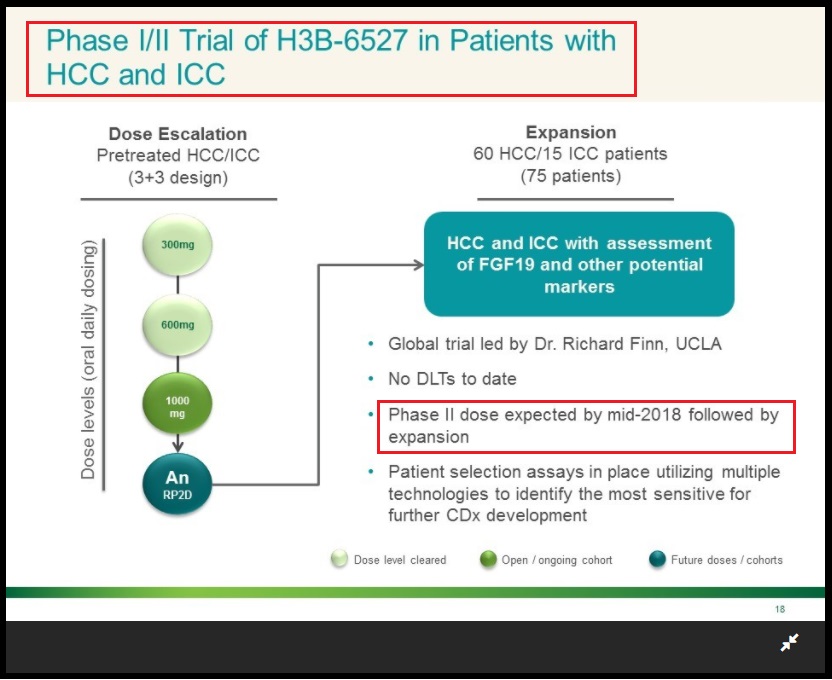 Phase I/II Trial of H3B-6527 in Patients with HCC and ICC

Dose Escalation
Pretreated HCC/ICC
(3+3 design)

Dose levels (oral daily dosing)

300mg

600mg

1000 mg

An
RP2D

Expansion
60 HCC/15 ICC patients
(75 patients)

HCC and ICC with assessment of FGF19 and other potential markers

• Global trial led by Dr. Richard Finn, UCLA
• No DLTs to date
• Phase II dose expected by mid-2018 followed by expansion
• Patient selection assays in place utilizing multiple technologies to identify the most sensitive for further CDx development

Dose level cleared
Open / ongoing cohort
Future doses / cohorts

18